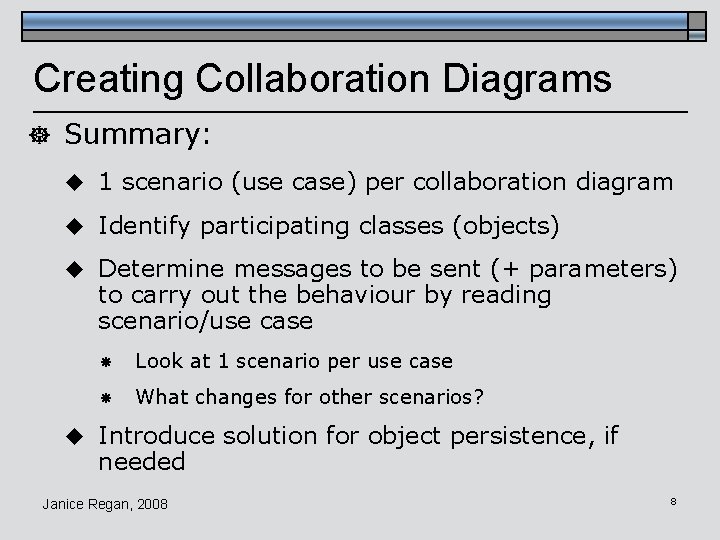 Creating Collaboration Diagrams

Summary:

1 scenario (use case) per collaboration diagram

Identify participating classes (objects)

Determine messages to be sent (+ parameters) to carry out the behaviour by reading scenario/use case

Look at 1 scenario per use case

What changes for other scenarios?

Introduce solution for object persistence, if needed

Janice Regan, 2008

8